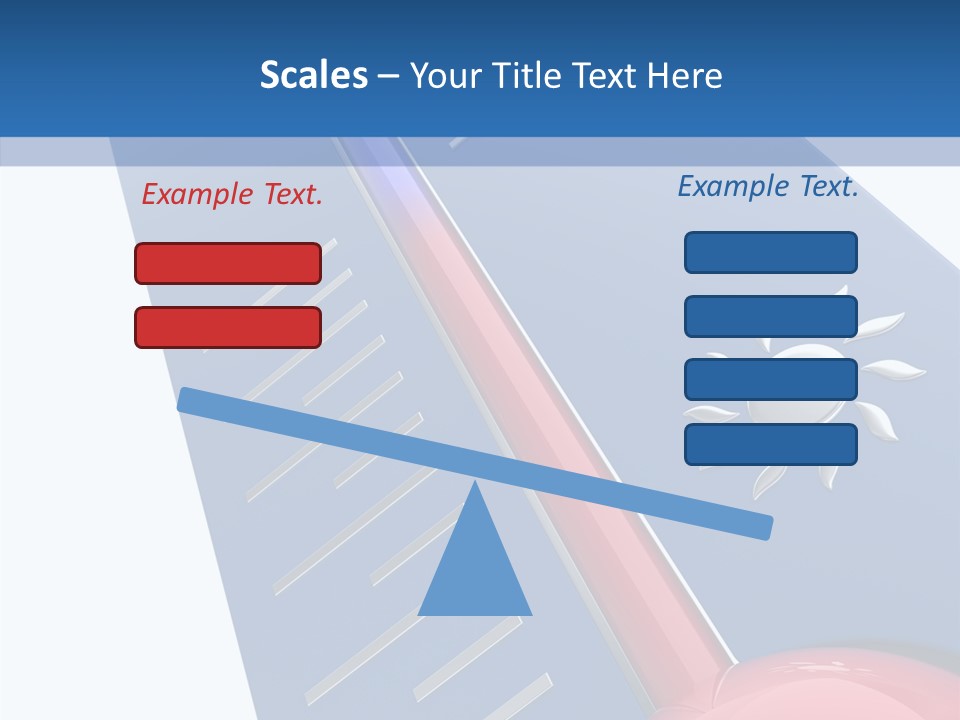 Scales – Your Title Text Here

Example Text.

Example Text.